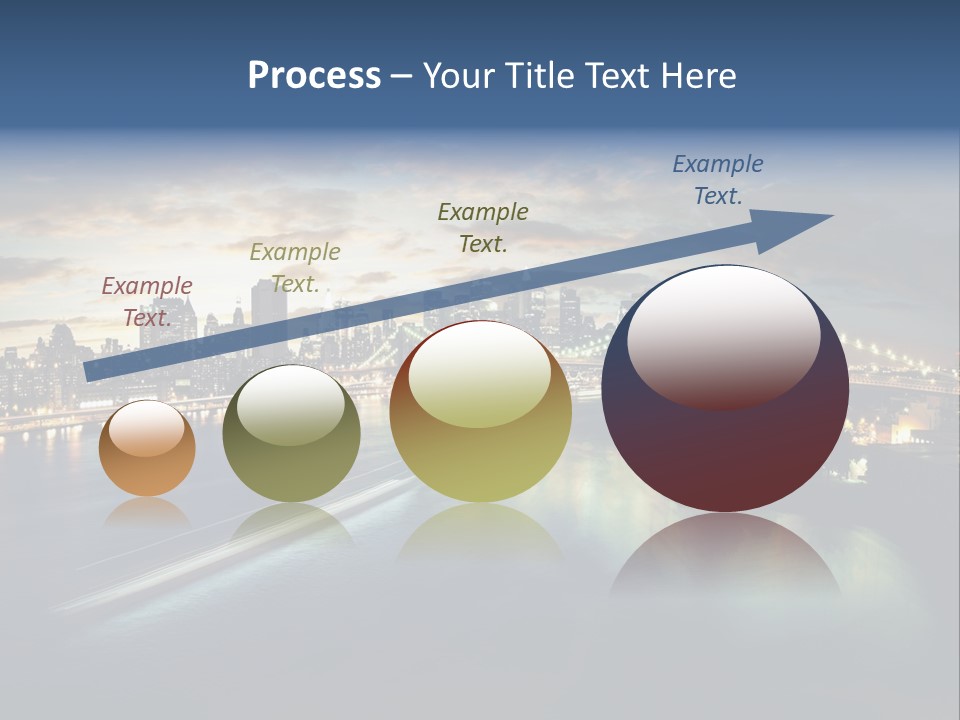 Process – Your Title Text Here

Example Text.

Example Text.

Example Text.

Example Text.